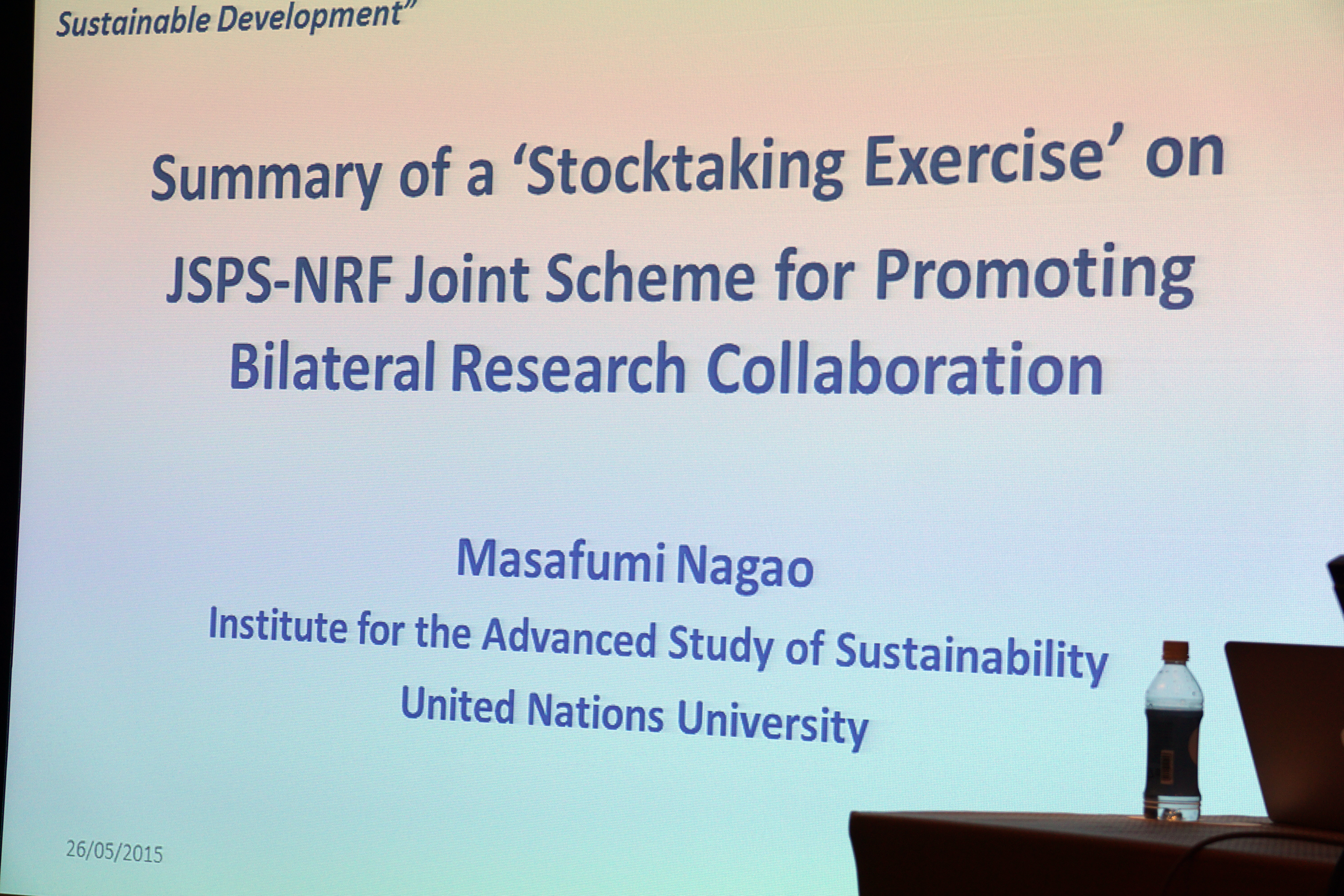 Sustainable Development"

Summary of a 'Stocktaking Exercise' on JSPS-NRF Joint Scheme for Promoting Bilateral Research Collaboration

Masafumi Nagao
Institute for the Advanced Study of Sustainability
United Nations University

26/05/2015